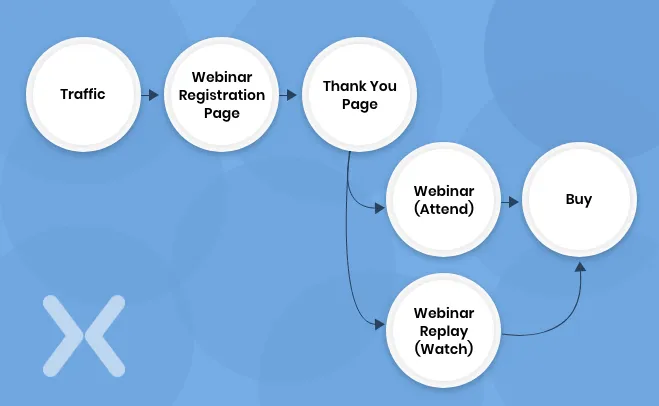 Traffic

Webinar Registration Page

Thank You Page

Webinar (Attend)

Buy

Webinar Replay (Watch)